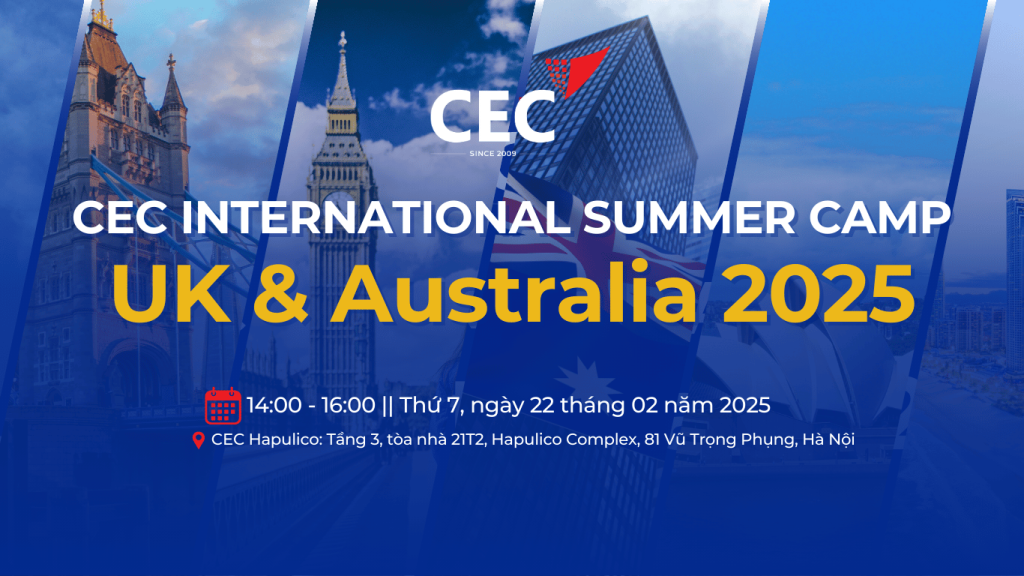 CEC
SINCE 2009

CEC INTERNATIONAL SUMMER CAMP
UK & Australia 2025

14:00 - 16:00 || Thứ 7, ngày 22 tháng 02 năm 2025
CEC Hapulico: Tầng 3, tòa nhà 21T2, Hapulico Complex, 81 Vũ Trọng Phụng, Hà Nội